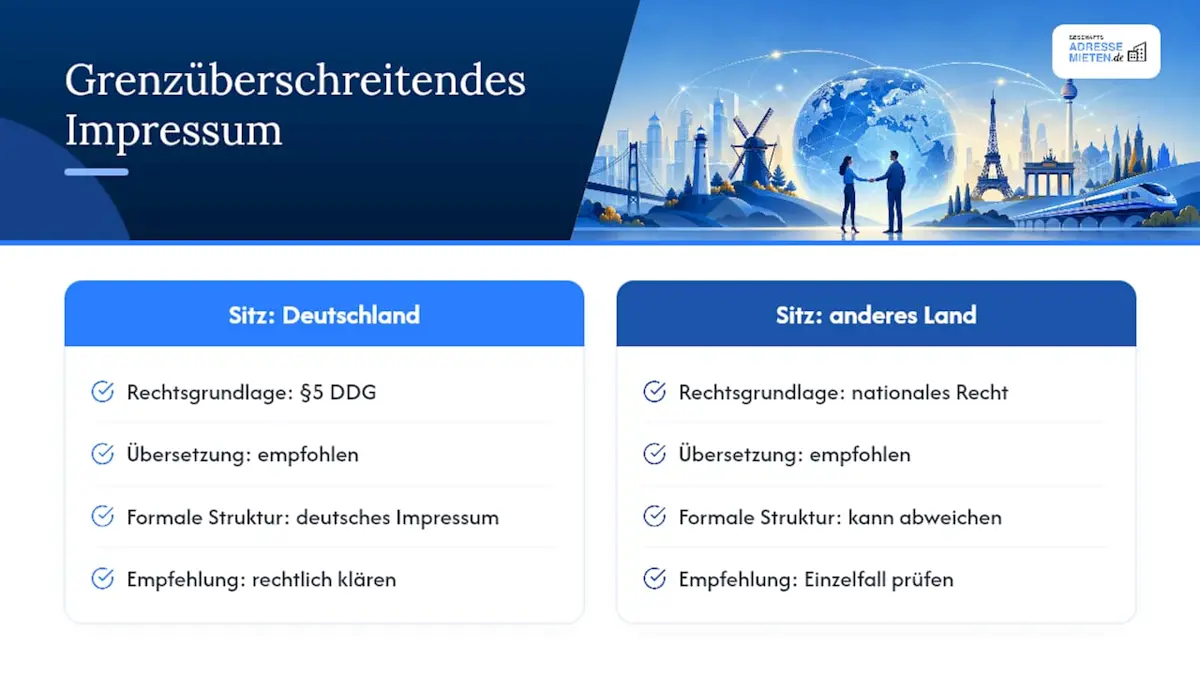 Grenzüberschreitendes Impressum

GESCHÄFTS ADRESSE MIETEN.de

Sitz: Deutschland

Rechtsgrundlage: §5 DDG

Übersetzung: empfohlen

Formale Struktur: deutsches Impressum

Empfehlung: rechtlich klären

Sitz: anderes Land

Rechtsgrundlage: nationales Recht

Übersetzung: empfohlen

Formale Struktur: kann abweichen

Empfehlung: Einzelfall prüfen